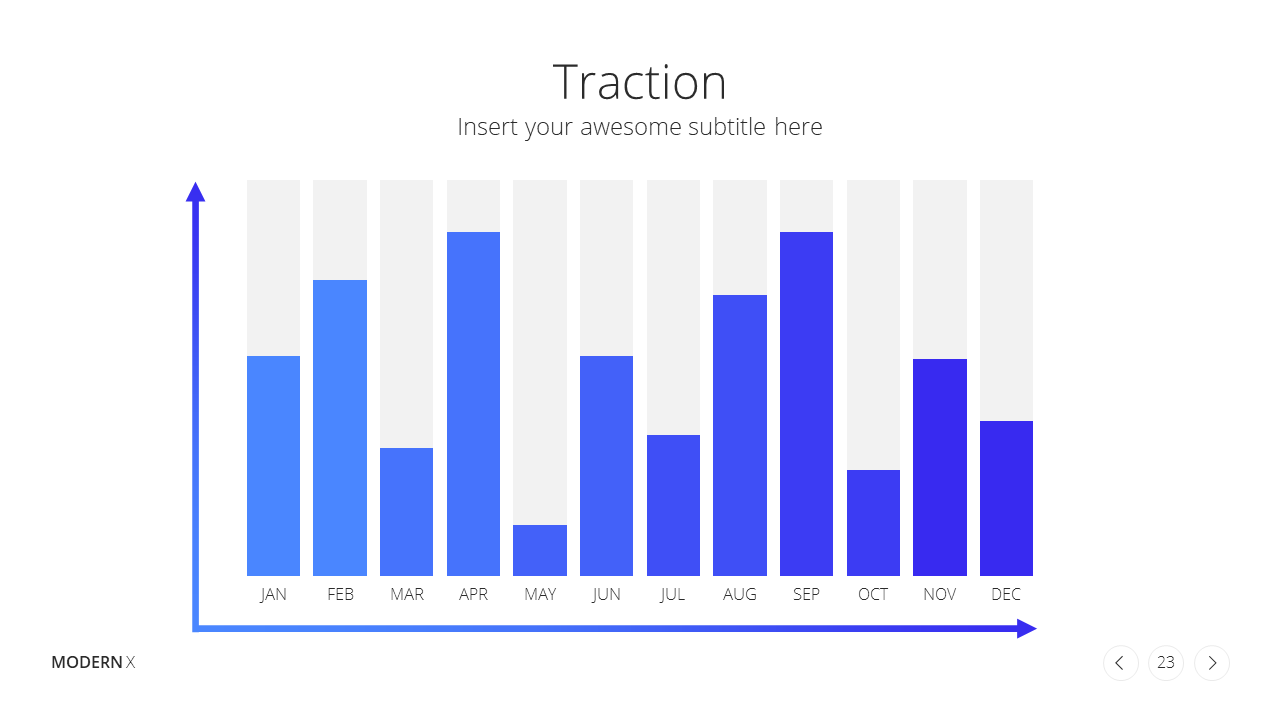 Traction
Insert your awesome subtitle here

JAN FEB MAR APR MAY JUN JUL AUG SEP OCT NOV DEC

MODERN X

23